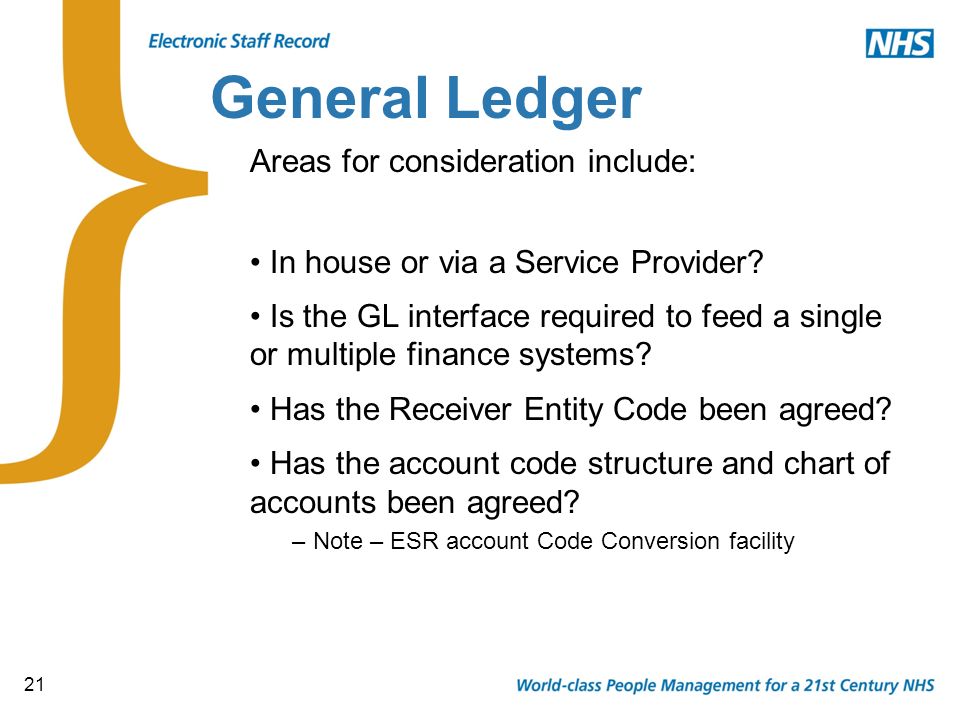 Electronic Staff Record

NHS

General Ledger

Areas for consideration include:

• In house or via a Service Provider?

• Is the GL interface required to feed a single or multiple finance systems?

• Has the Receiver Entity Code been agreed?

• Has the account code structure and chart of accounts been agreed?

– Note – ESR account Code Conversion facility

21

World-class People Management for a 21st Century NHS